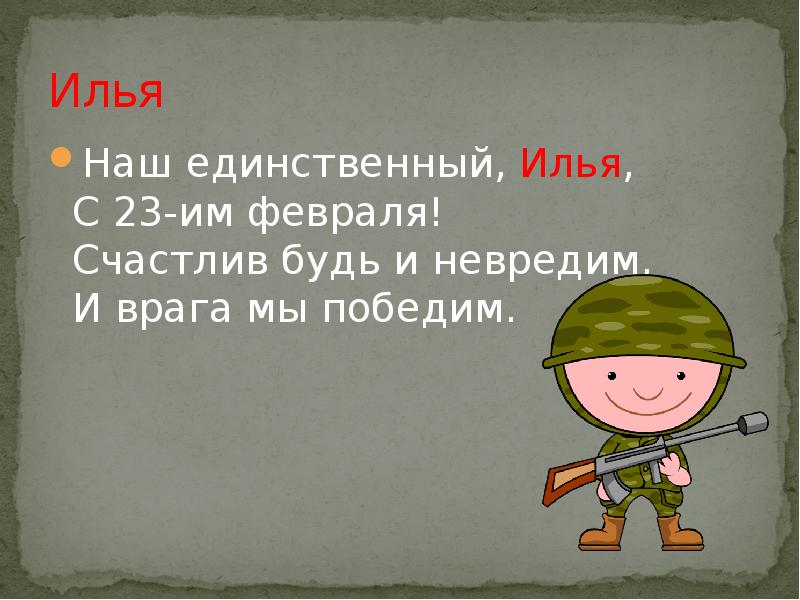 Илья

Наш единственный, Илья,
С 23-им февраля!
Счастлив будь и невредим.
И врага мы победим.